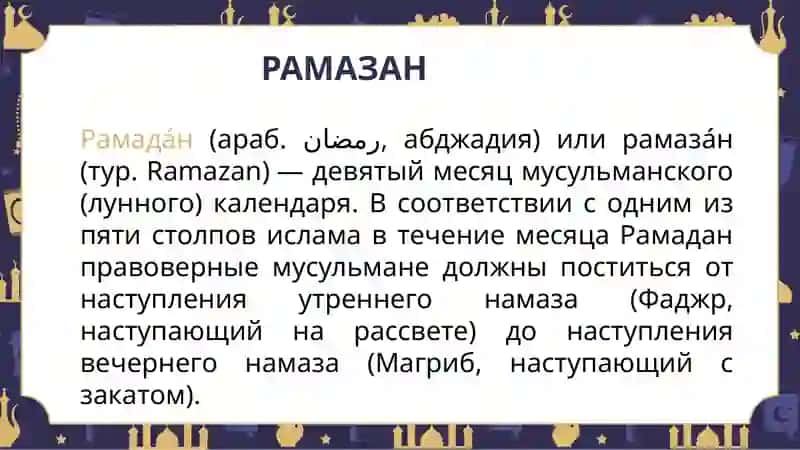 РАМАЗАН

Рамада́н (араб. رمضان, абджадия) или рамаза́н (тур. Ramazan) — девятый месяц мусульманского (лунного) календаря. В соответствии с одним из пяти столпов ислама в течение месяца Рамадан правоверные мусульмане должны поститься от наступления утреннего намаза (Фаджр, наступающий на рассвете) до наступления вечернего намаза (Магриб, наступающий с закатом).